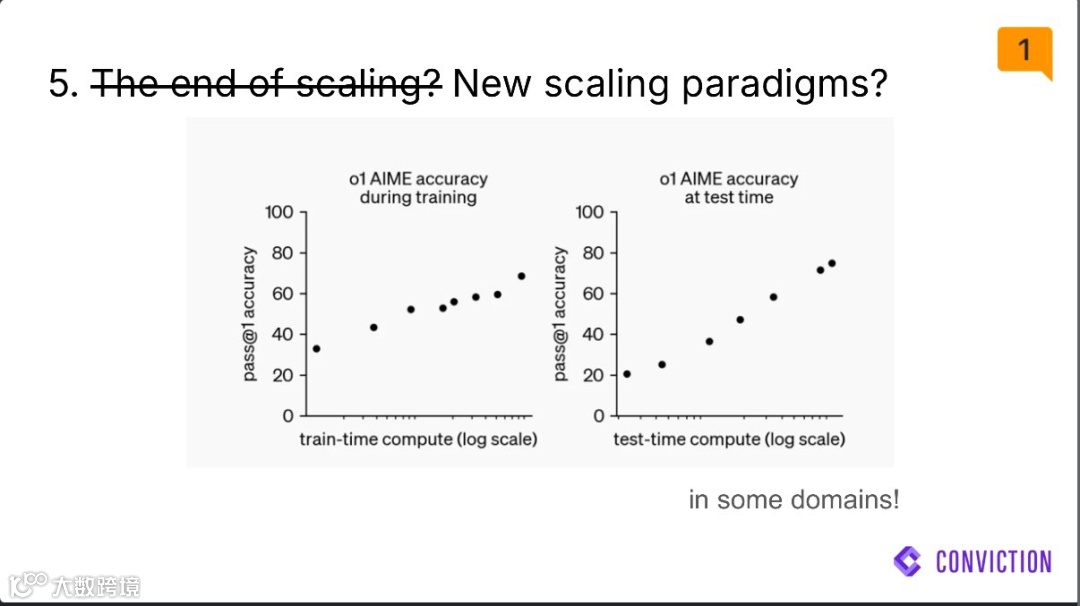 1

5. ~~The end of scaling?~~ New scaling paradigms?

o1 AIME accuracy during training

100
80
60
40
20
0

pass@1 accuracy

train-time compute (log scale)

o1 AIME accuracy at test time

100
80
60
40
20
0

pass@1 accuracy

test-time compute (log scale)

in some domains!

CONVICTION

大数跨境